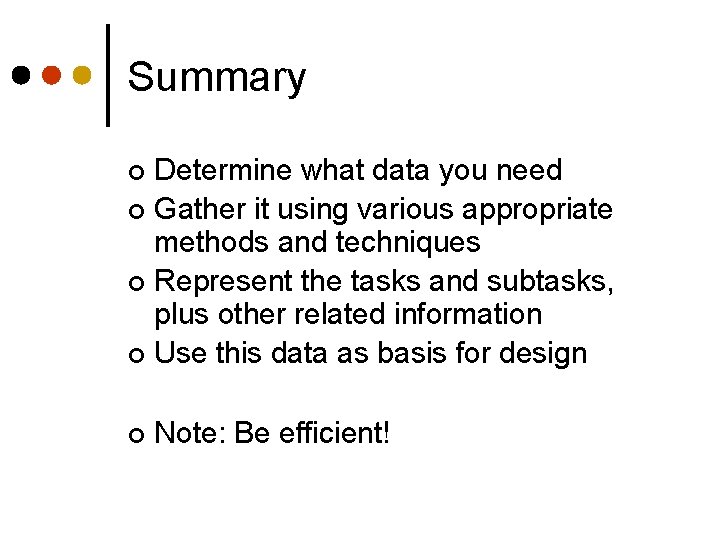 Summary

- Determine what data you need
- Gather it using various appropriate methods and techniques
- Represent the tasks and subtasks, plus other related information
- Use this data as basis for design

- Note: Be efficient!